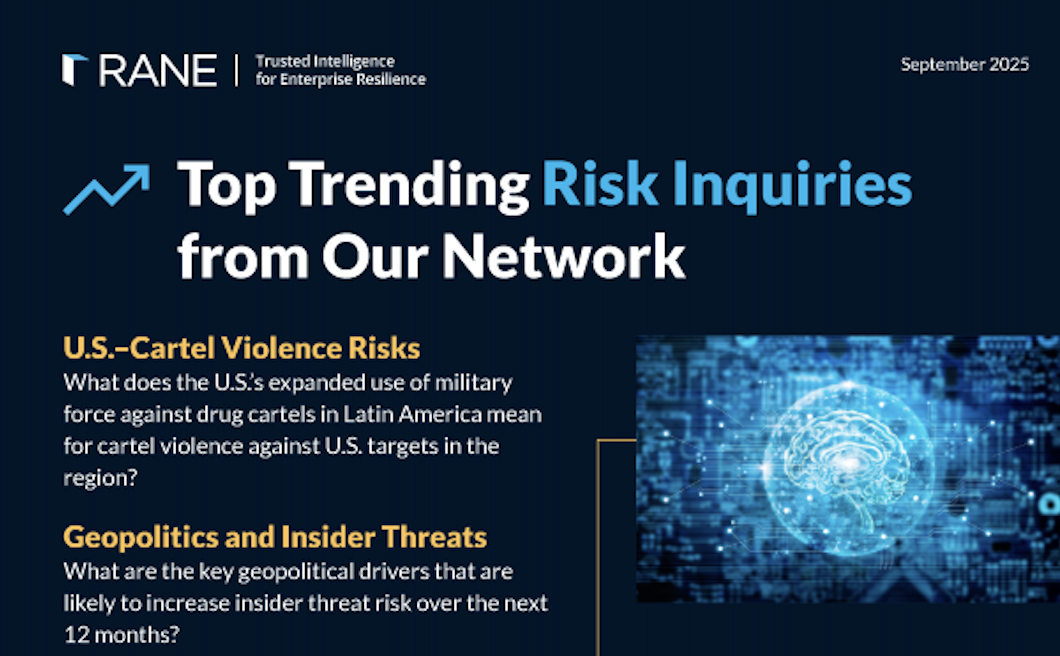 RANE | Trusted Intelligence for Enterprise Resilience

September 2025

Top Trending Risk Inquiries from Our Network

U.S.–Cartel Violence Risks
What does the U.S.'s expanded use of military force against drug cartels in Latin America mean for cartel violence against U.S. targets in the region?

Geopolitics and Insider Threats
What are the key geopolitical drivers that are likely to increase insider threat risk over the next 12 months?